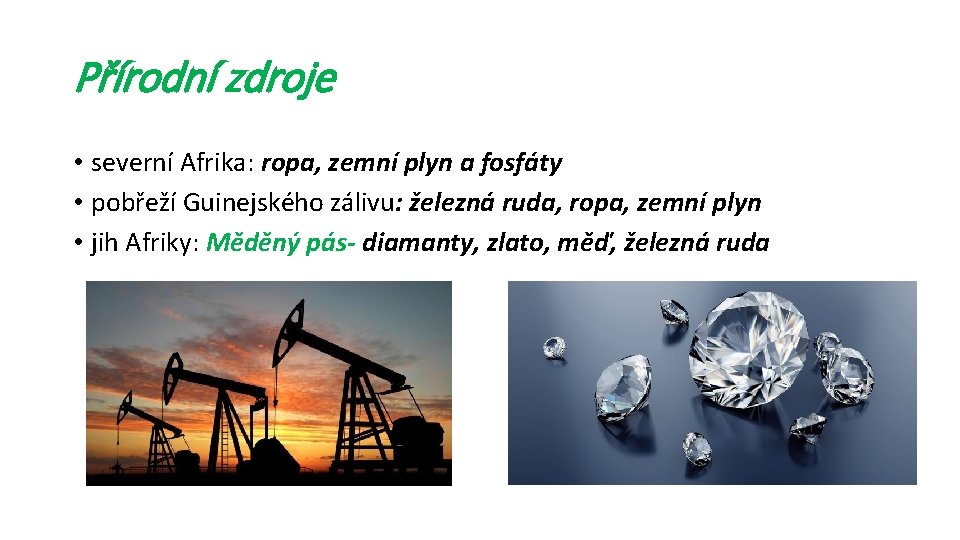 Přírodní zdroje

• severní Afrika: ropa, zemní plyn a fosfáty
• pobřeží Guinejského zálivu: železná ruda, ropa, zemní plyn
• jih Afriky: Měděný pás- diamanty, zlato, měď, železná ruda